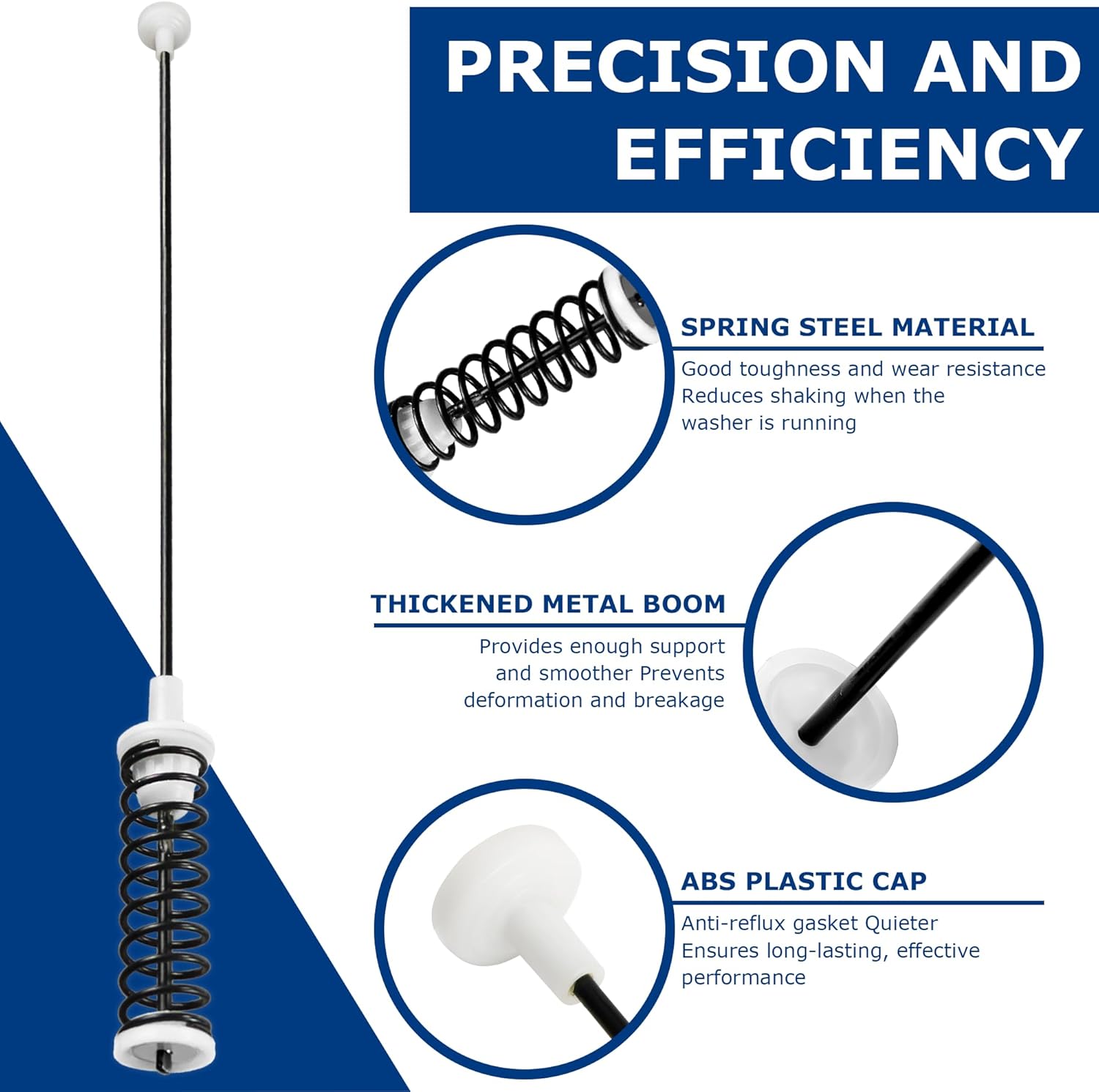 PRECISION AND EFFICIENCY

SPRING STEEL MATERIAL

Good toughness and wear resistance
Reduces shaking when the washer is running

THICKENED METAL BOOM

Provides enough support and smoother Prevents deformation and breakage

ABS PLASTIC CAP

Anti-reflux gasket Quieter
Ensures long-lasting, effective performance